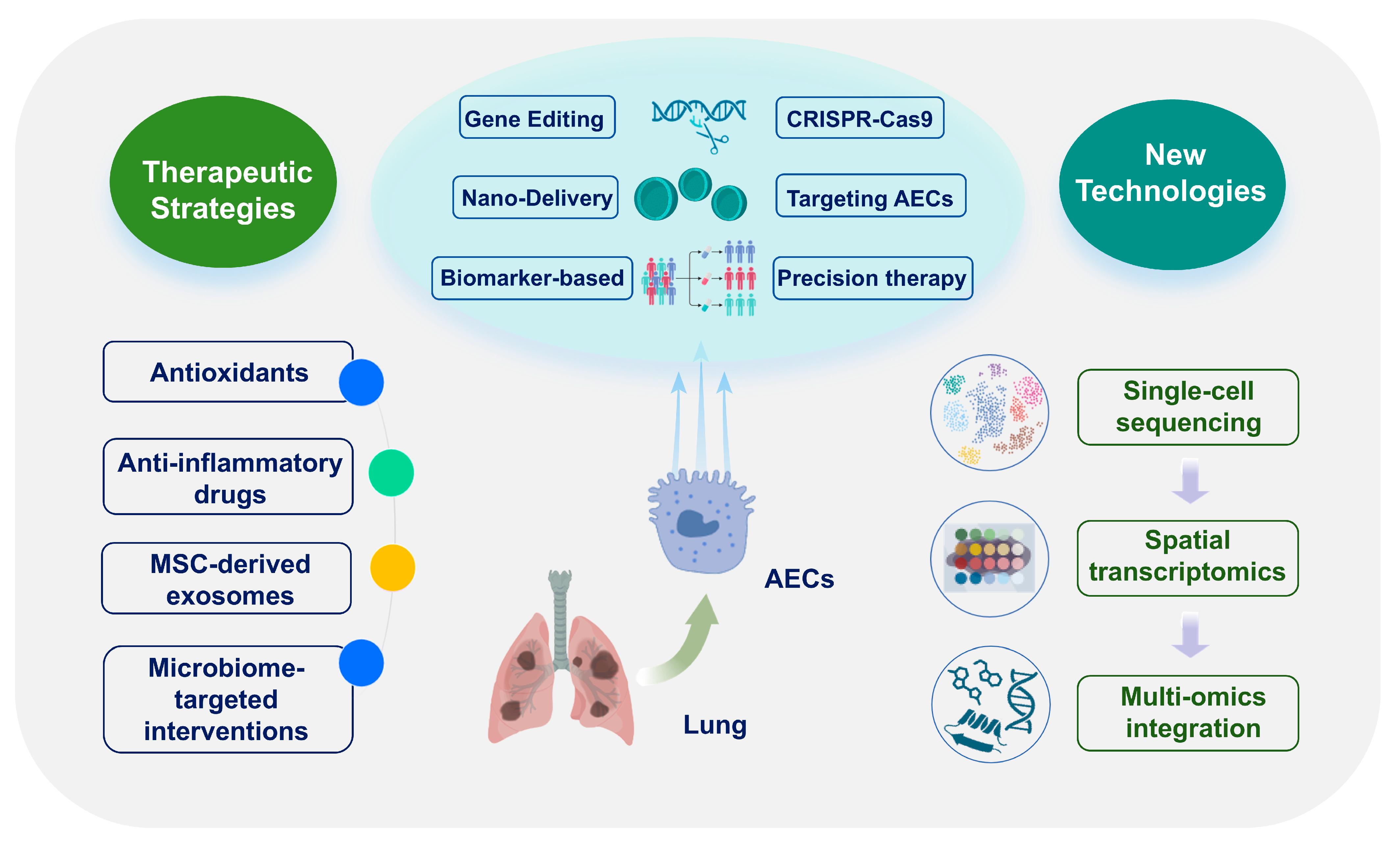 Therapeutic Strategies

Gene Editing

CRISPR-Cas9

Nano-Delivery

Targeting AECs

Biomarker-based

Precision therapy

New Technologies

Antioxidants

Anti-inflammatory drugs

MSC-derived exosomes

Microbiome-targeted interventions

AECs

Lung

Single-cell sequencing

Spatial transcriptomics

Multi-omics integration